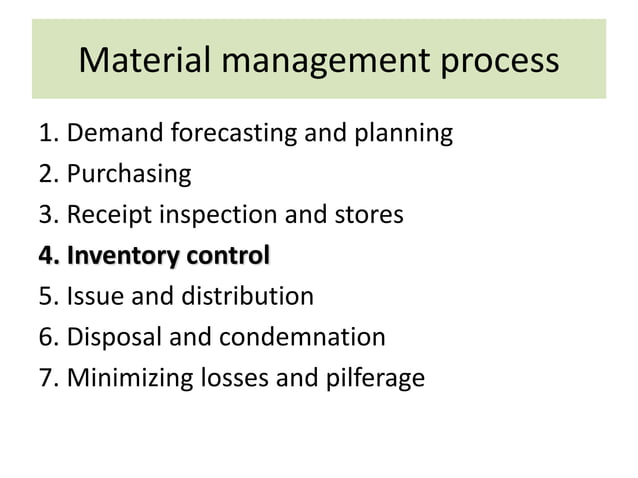 Material management process

1. Demand forecasting and planning
2. Purchasing
3. Receipt inspection and stores
4. Inventory control
5. Issue and distribution
6. Disposal and condemnation
7. Minimizing losses and pilferage